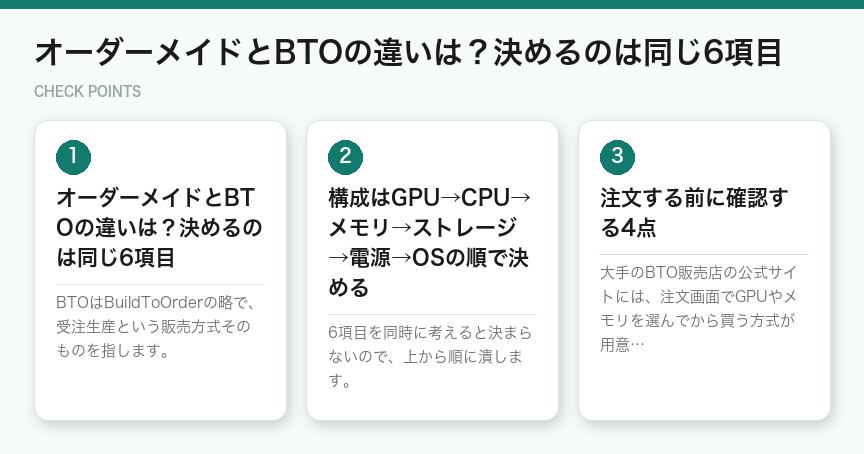 オーダーメイドとBTOの違いは？決めるのは同じ6項目

CHECK POINTS

1

オーダーメイドとBTOの違いは？決めるのは同じ6項目

BTOはBuildToOrderの略で、受注生産という販売方式そのものを指します。

2

構成はGPU→CPU→メモリ→ストレージ→電源→OSの順で決める

6項目を同時に考えると決まらないので、上から順に潰します。

3

注文する前に確認する4点

大手のBTO販売店の公式サイトには、注文画面でGPUやメモリを選んでから買う方式が用意…